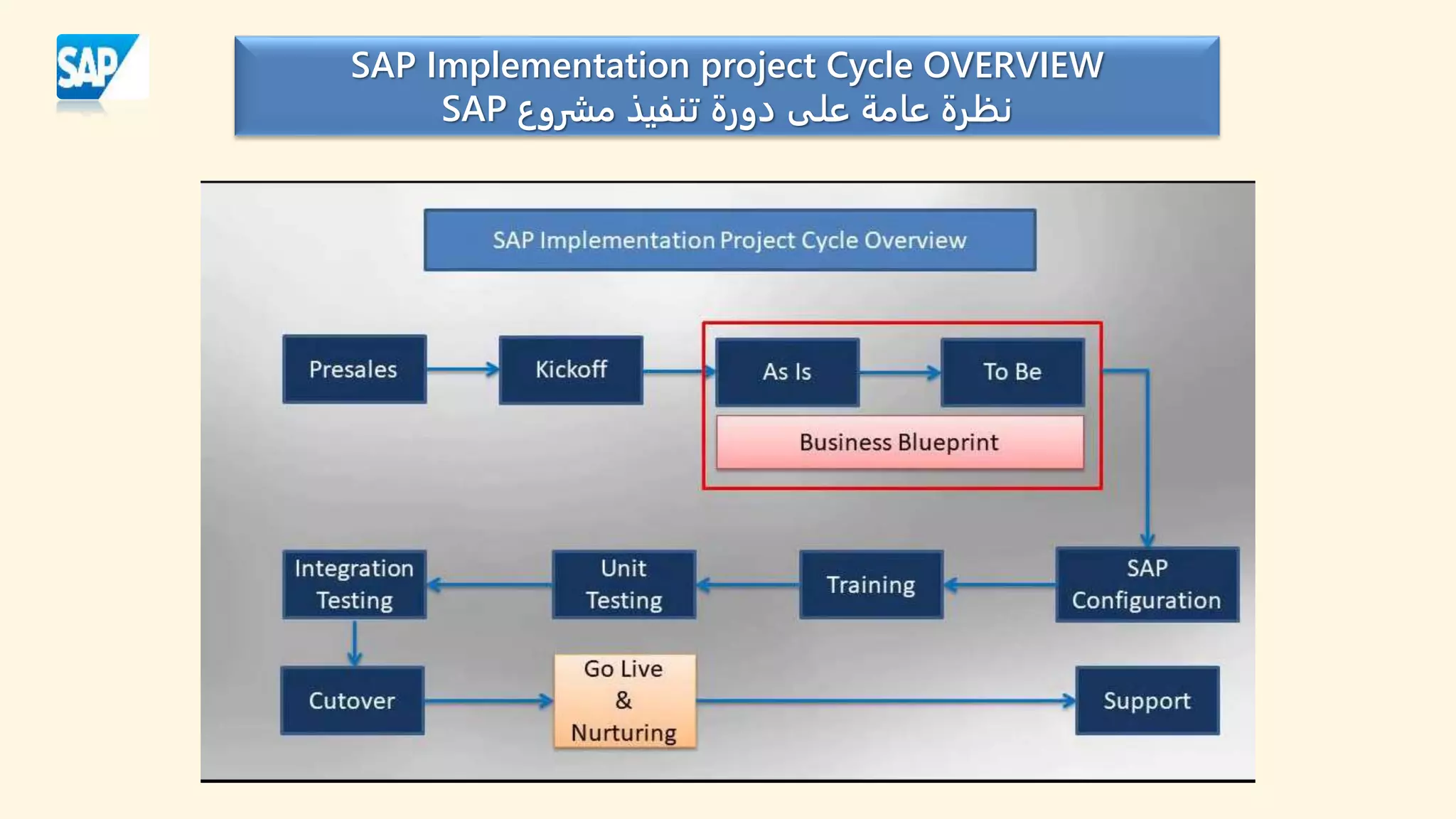 SAP

SAP Implementation project Cycle OVERVIEW
نظرة عامة على دورة تنفيذ مشروع SAP

SAP Implementation Project Cycle Overview

Presales

Kickoff

As Is

To Be

Business Blueprint

SAP Configuration

Training

Unit Testing

Integration Testing

Cutover

Go Live & Nurturing

Support